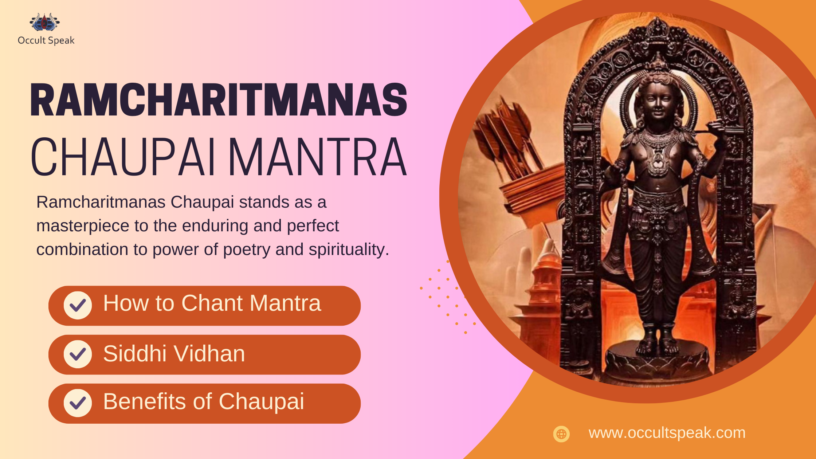 Occult Speak

RAMCHARITMANAS

CHAUPAI MANTRA

Ramcharitmanas Chaupai stands as a masterpiece to the enduring and perfect combination to power of poetry and spirituality.

How to Chant Mantra

Siddhi Vidhan

Benefits of Chaupai

www.occultspeak.com